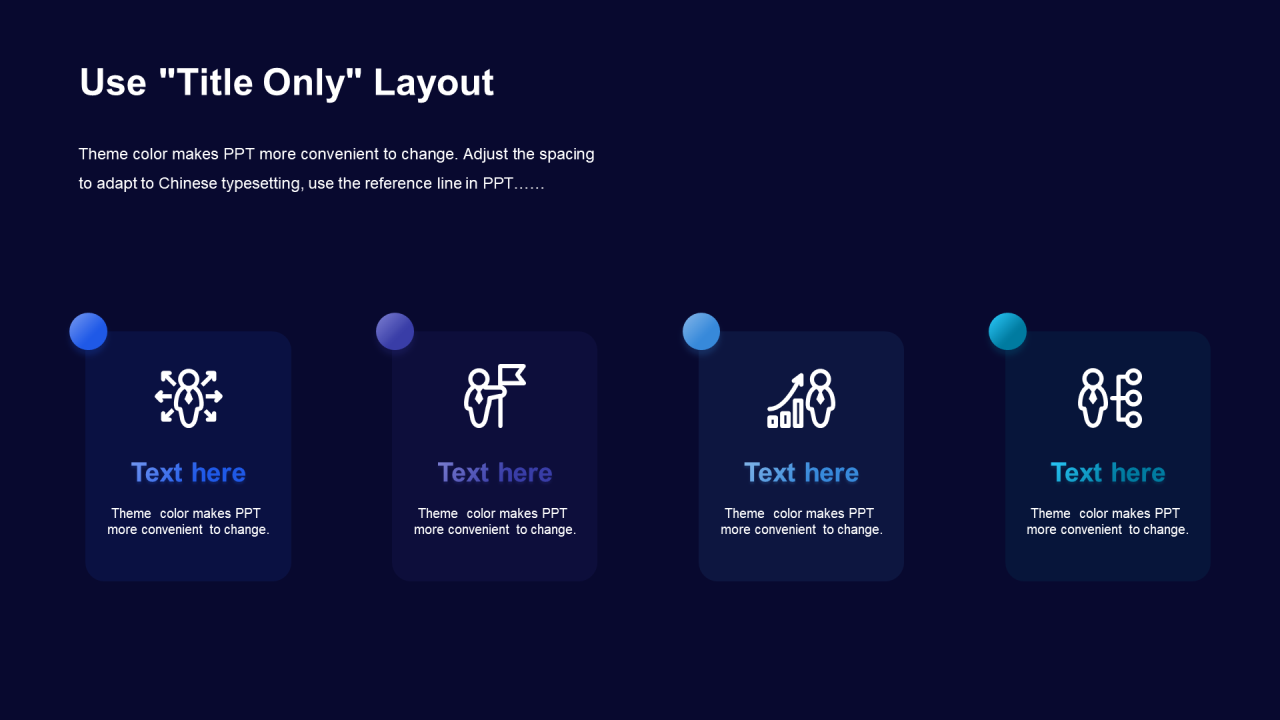 Use "Title Only" Layout

Theme color makes PPT more convenient to change. Adjust the spacing to adapt to Chinese typesetting, use the reference line in PPT……

Text here

Theme color makes PPT more convenient to change.

Text here

Theme color makes PPT more convenient to change.

Text here

Theme color makes PPT more convenient to change.

Text here

Theme color makes PPT more convenient to change.